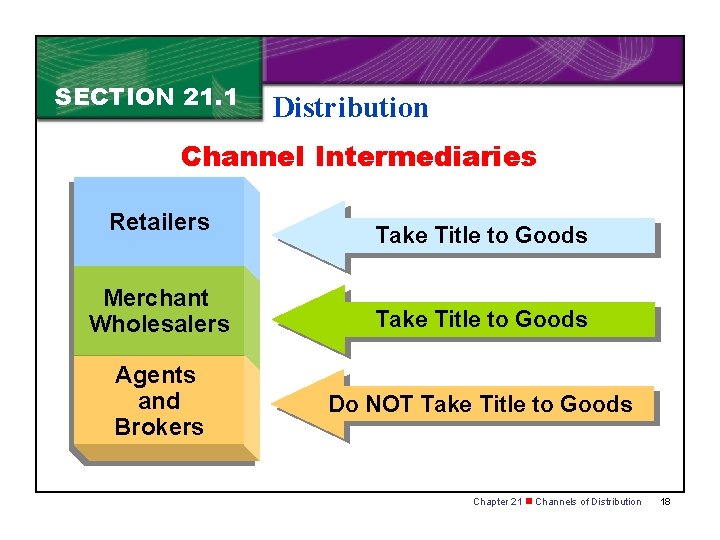 SECTION 21.1

Distribution

Channel Intermediaries

Retailers

Take Title to Goods

Merchant Wholesalers

Take Title to Goods

Agents and Brokers

Do NOT Take Title to Goods

Chapter 21 ■ Channels of Distribution 18